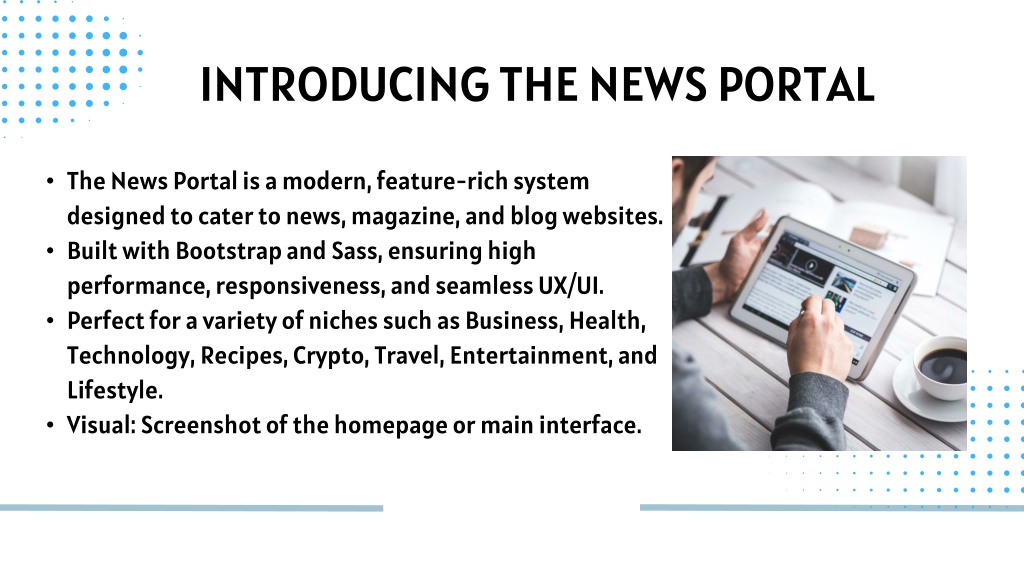 INTRODUCING THE NEWS PORTAL

• The News Portal is a modern, feature-rich system designed to cater to news, magazine, and blog websites.
• Built with Bootstrap and Sass, ensuring high performance, responsiveness, and seamless UX/UI.
• Perfect for a variety of niches such as Business, Health, Technology, Recipes, Crypto, Travel, Entertainment, and Lifestyle.
• Visual: Screenshot of the homepage or main interface.